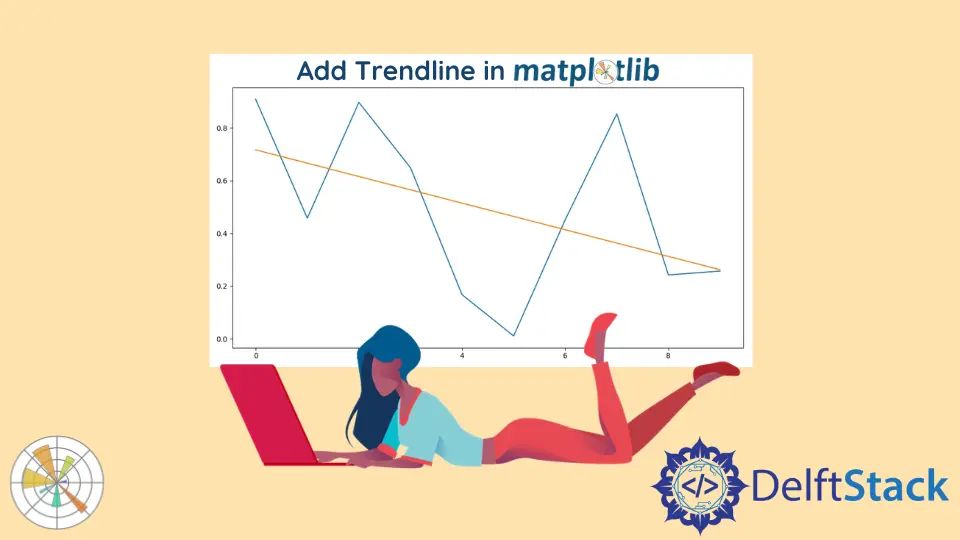 Add Trendline in matplotlib

0.8
0.6
0.4
0.2
0.0

0
4
6
8

</>
DelftStack